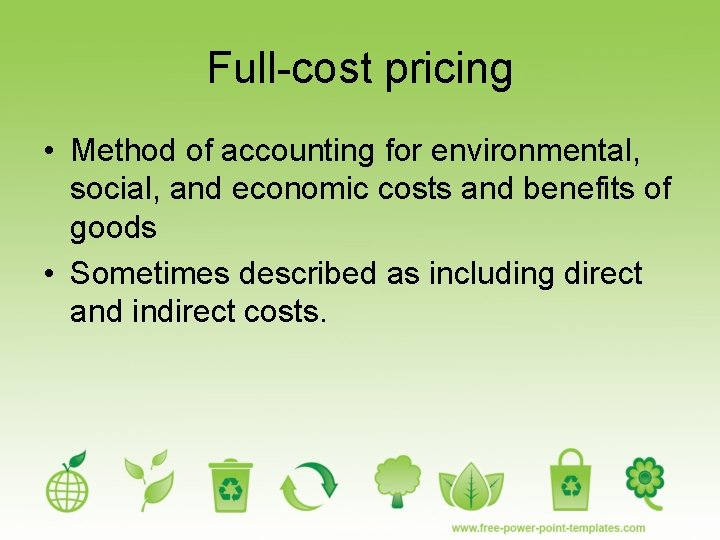 Full-cost pricing

• Method of accounting for environmental, social, and economic costs and benefits of goods
• Sometimes described as including direct and indirect costs.

www.free-power-point-templates.com